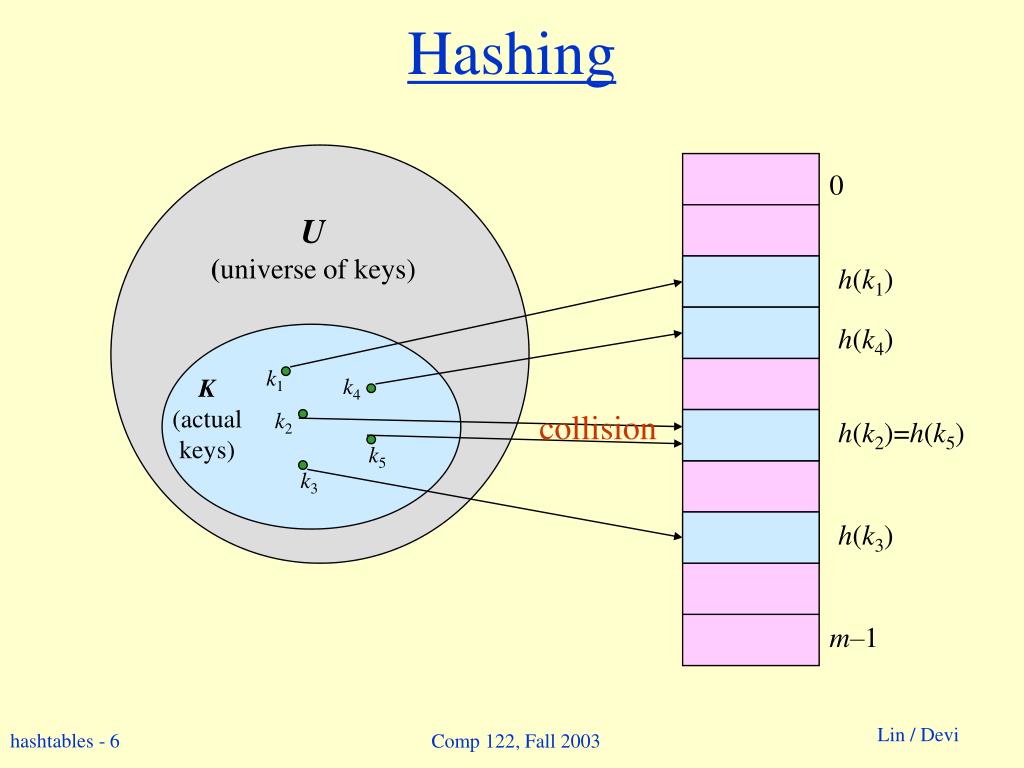 Hashing

$U$
(universe of keys)

$K$
(actual keys)

$k_1$

$k_4$

$k_2$

$k_5$

$k_3$

collision

0

$h(k_1)$

$h(k_4)$

$h(k_2)=h(k_5)$

$h(k_3)$

$m–1$

hashtables - 6

Comp 122, Fall 2003

Lin / Devi